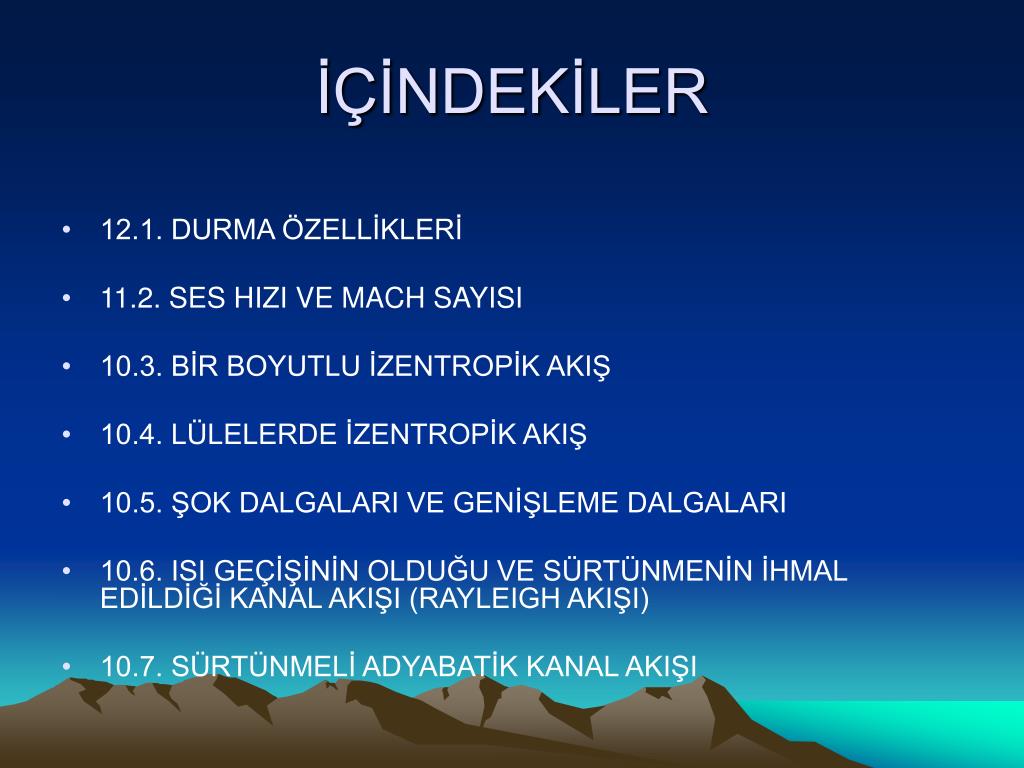 İÇİNDEKİLER

• 12.1. DURMA ÖZELLİKLERİ

• 11.2. SES HIZI VE MACH SAYISI

• 10.3. BİR BOYUTLU İZENTROPİK AKIŞ

• 10.4. LÜLELERDE İZENTROPİK AKIŞ

• 10.5. ŞOK DALGALARI VE GENİŞLEME DALGALARI

• 10.6. ISI GEÇİŞİNİN OLDUĞU VE SÜRTÜNMENİN İHMAL EDİLDİĞİ KANAL AKIŞI (RAYLEIGH AKIŞI)

• 10.7. SÜRTÜNMELİ ADYABATİK KANAL AKIŞI